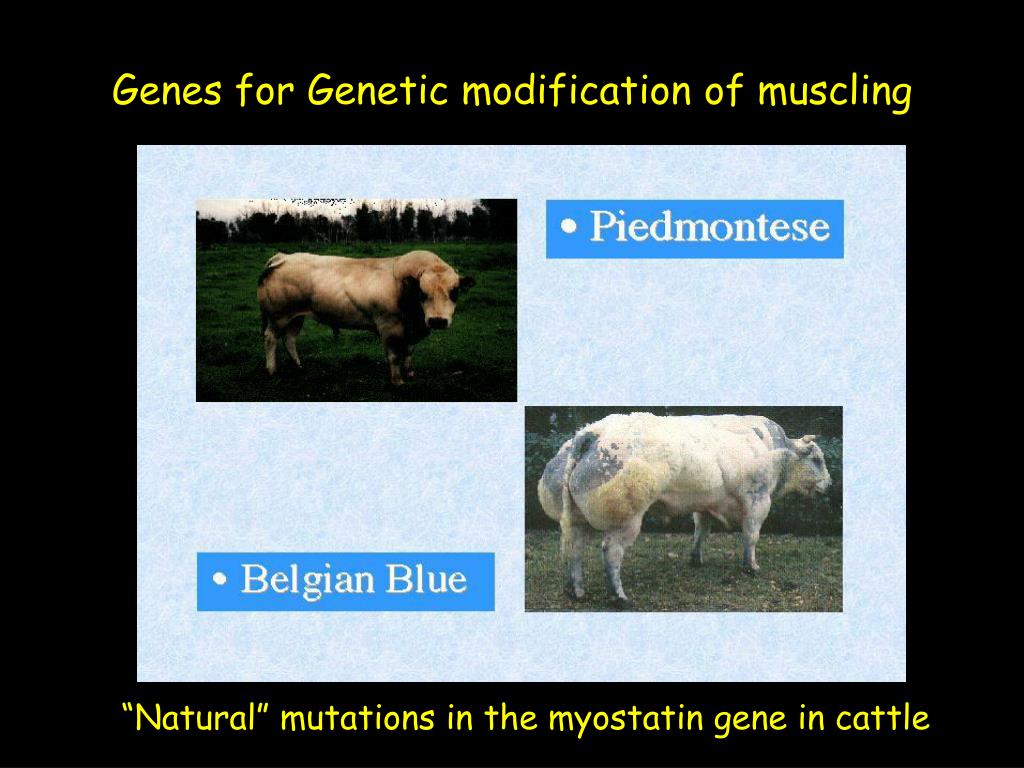 Genes for Genetic modification of muscling

• Piedmontese

• Belgian Blue

“Natural” mutations in the myostatin gene in cattle